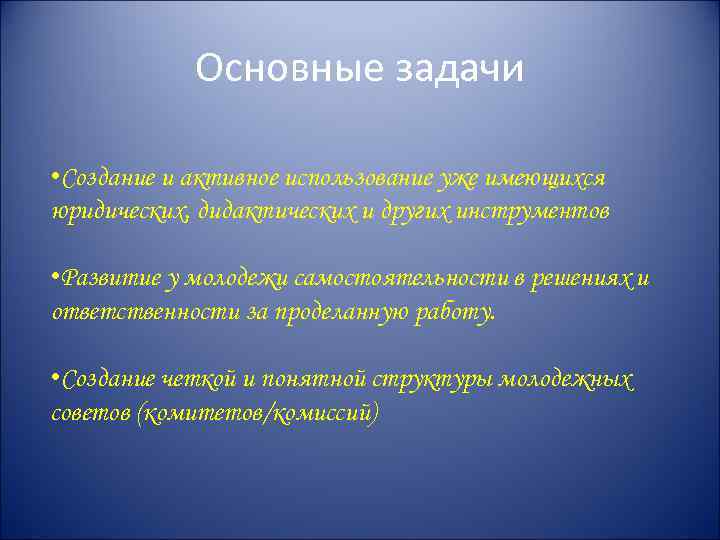 Основные задачи

•Создание и активное использование уже имеющихся юридических, дидактических и других инструментов

•Развитие у молодежи самостоятельности в решениях и ответственности за проделанную работу.

•Создание четкой и понятной структуры молодежных советов (комитетов/комиссий)